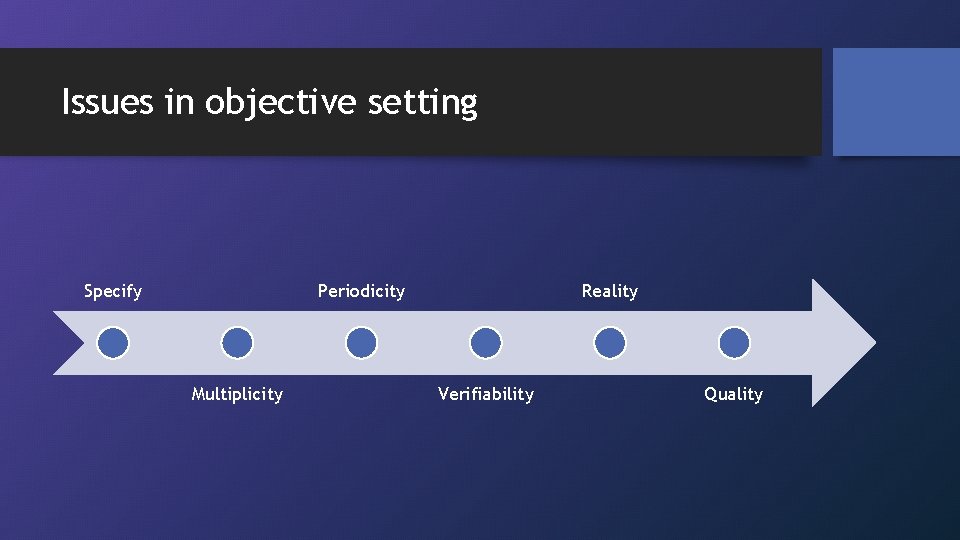 Issues in objective setting

Specify

Multiplicity

Periodicity

Verifiability

Reality

Quality